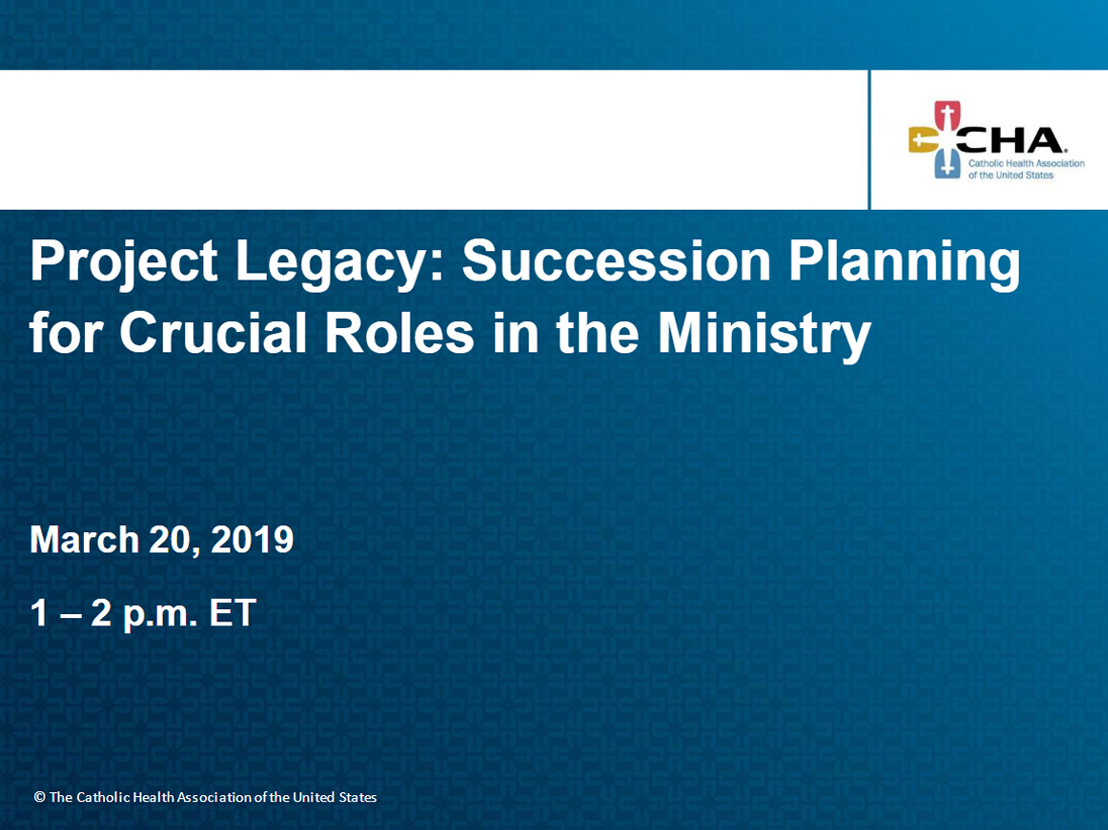 CHA.
Catholic Health Association of the United States

Project Legacy: Succession Planning for Crucial Roles in the Ministry

March 20, 2019

1 – 2 p.m. ET

© The Catholic Health Association of the United States